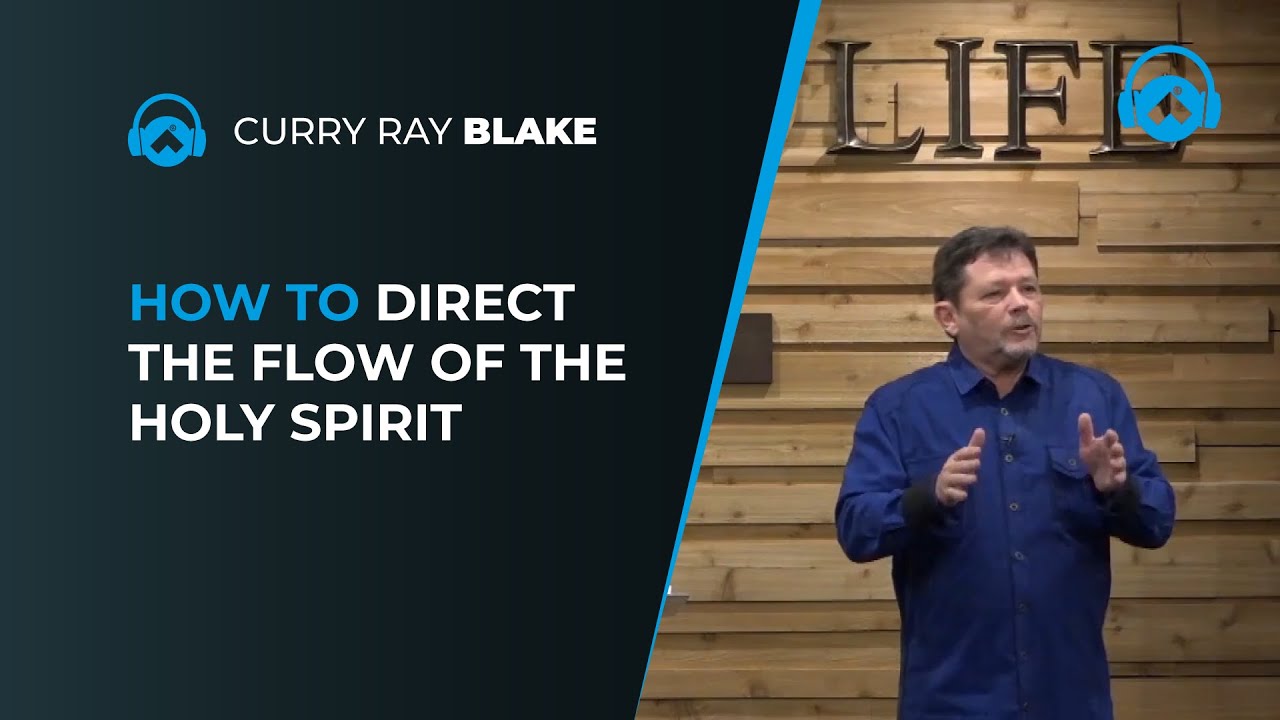 CURRY RAY BLAKE

HOW TO DIRECT THE FLOW OF THE HOLY SPIRIT

LIFE